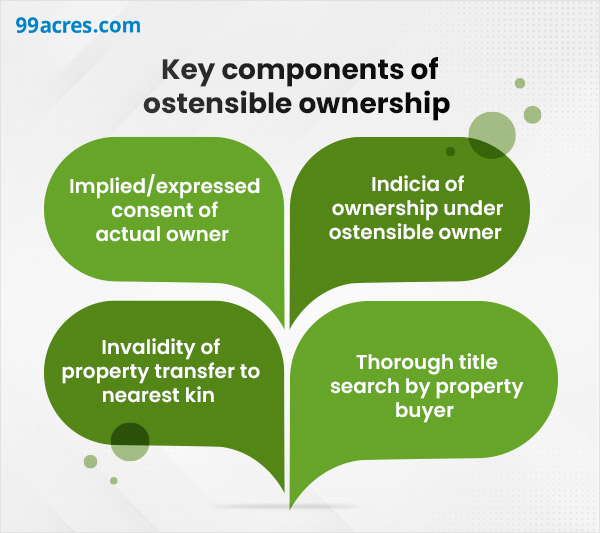 99acres.com

Key components of ostensible ownership

Implied/expressed consent of actual owner

Indicia of ownership under ostensible owner

Invalidity of property transfer to nearest kin

Thorough title search by property buyer